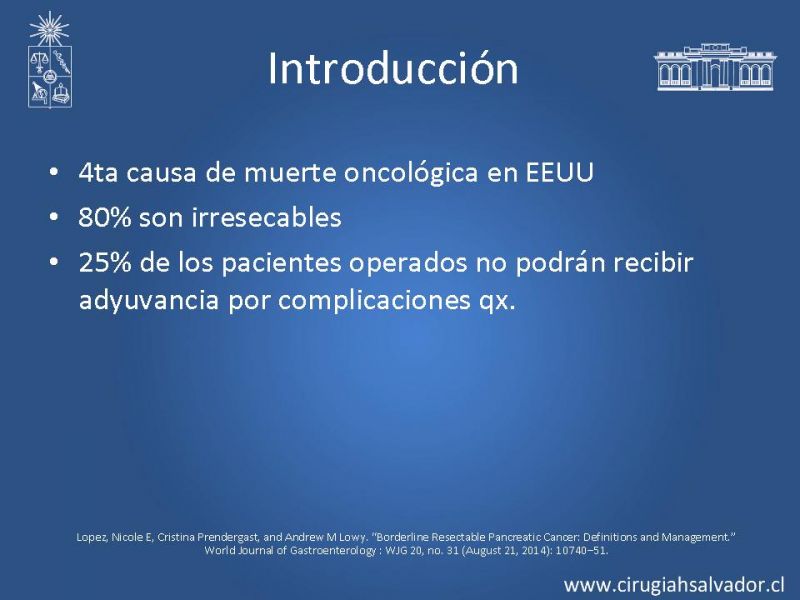 Introducción

• 4ta causa de muerte oncológica en EEUU
• 80% son irresecables
• 25% de los pacientes operados no podrán recibir adyuvancia por complicaciones qx.

Lopez, Nicole E, Cristina Prendergast, and Andrew M Lowy. "Borderline Resectable Pancreatic Cancer: Definitions and Management." World Journal of Gastroenterology : WJG 20, no. 31 (August 21, 2014): 10740–51.

www.cirugiahsalvador.cl